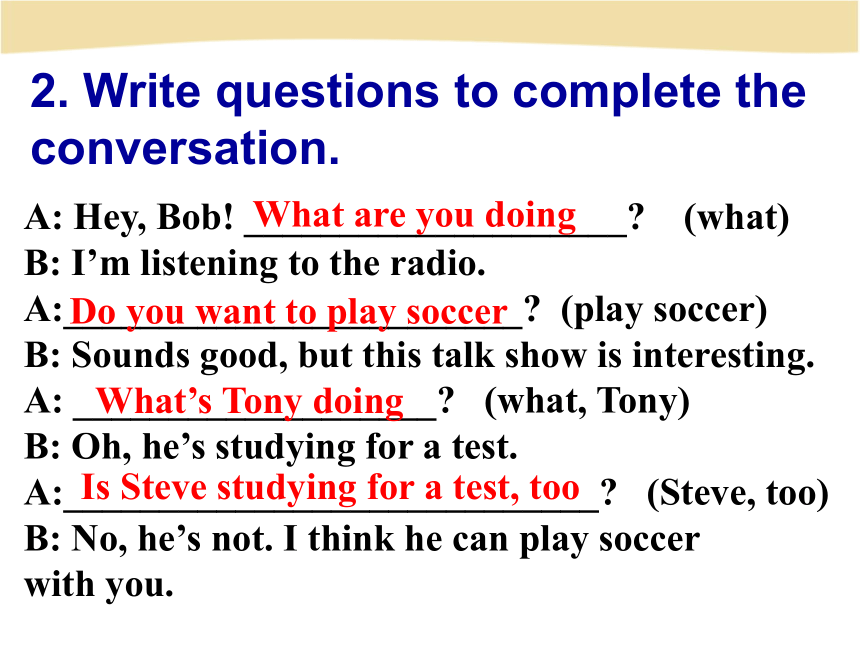 2. Write questions to complete the conversation.

A: Hey, Bob! What are you doing? (what)
B: I'm listening to the radio.
A: Do you want to play soccer? (play soccer)
B: Sounds good, but this talk show is interesting.
A: What's Tony doing? (what, Tony)
B: Oh, he's studying for a test.
A: Is Steve studying for a test, too? (Steve, too)
B: No, he's not. I think he can play soccer with you.